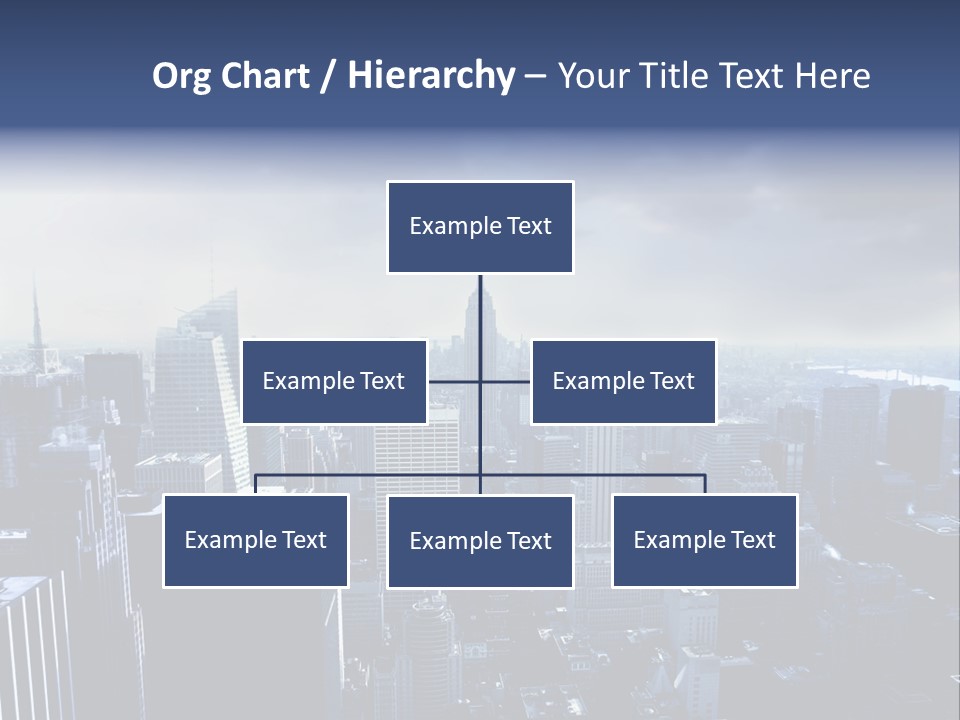 Org Chart / Hierarchy – Your Title Text Here

Example Text

Example Text

Example Text

Example Text

Example Text

Example Text